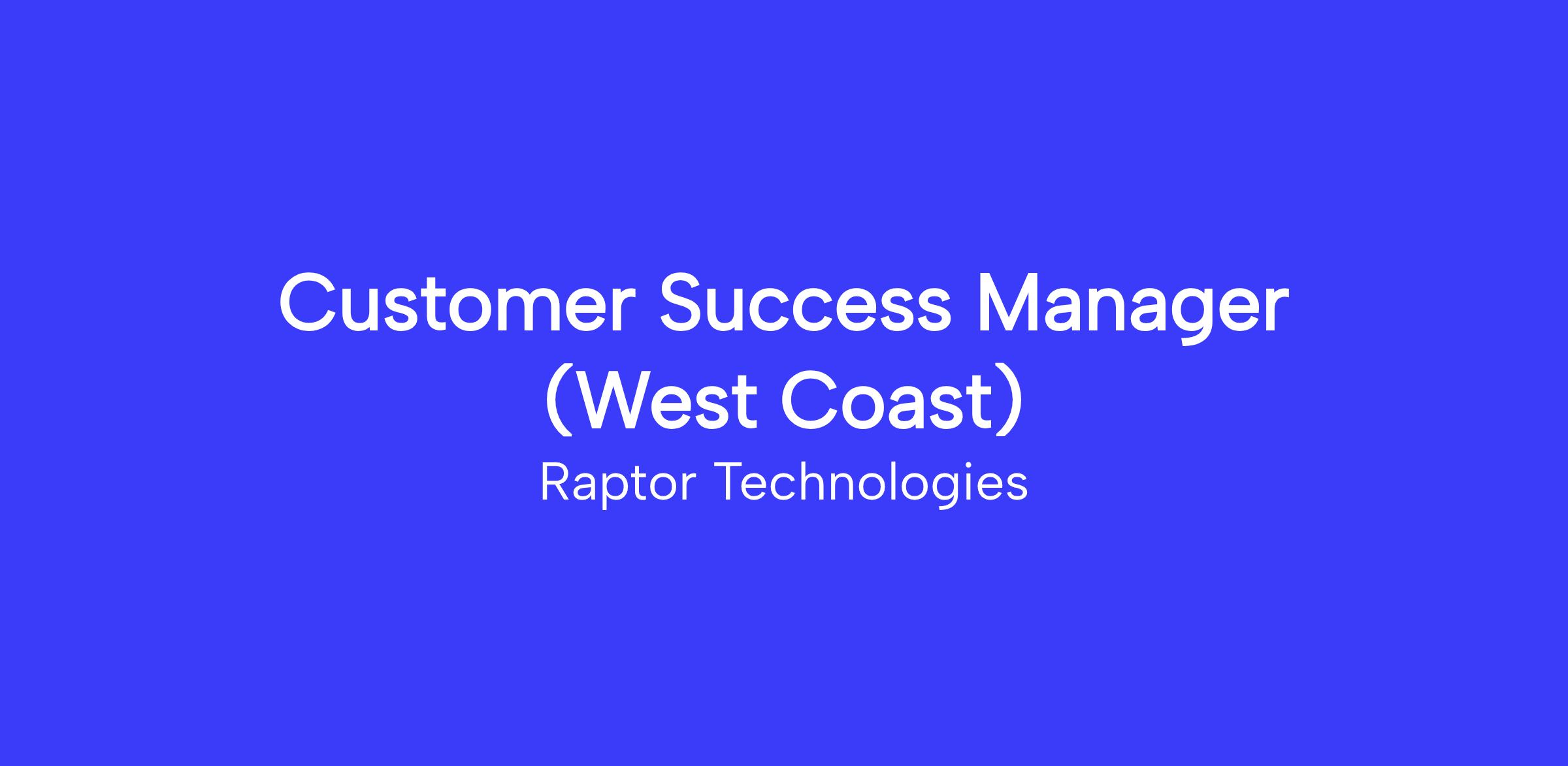 Customer Success Manager (West Coast)
Raptor Technologies